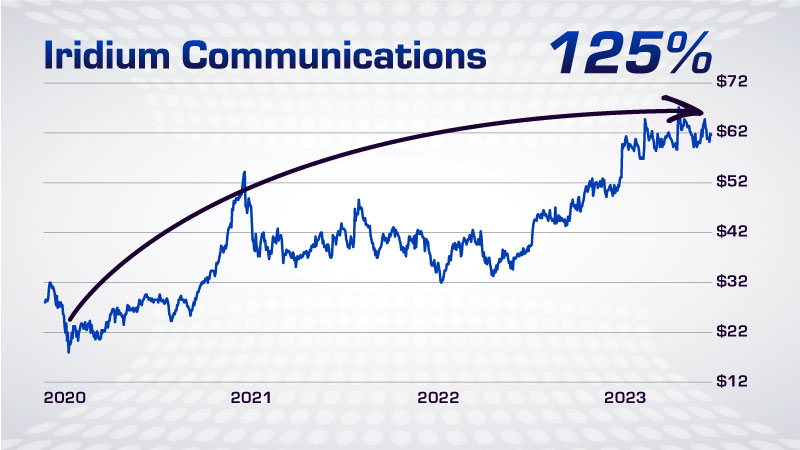 Iridium Communications

125%

$72
$62
$52
$42
$32
$22
$12

2020
2021
2022
2023